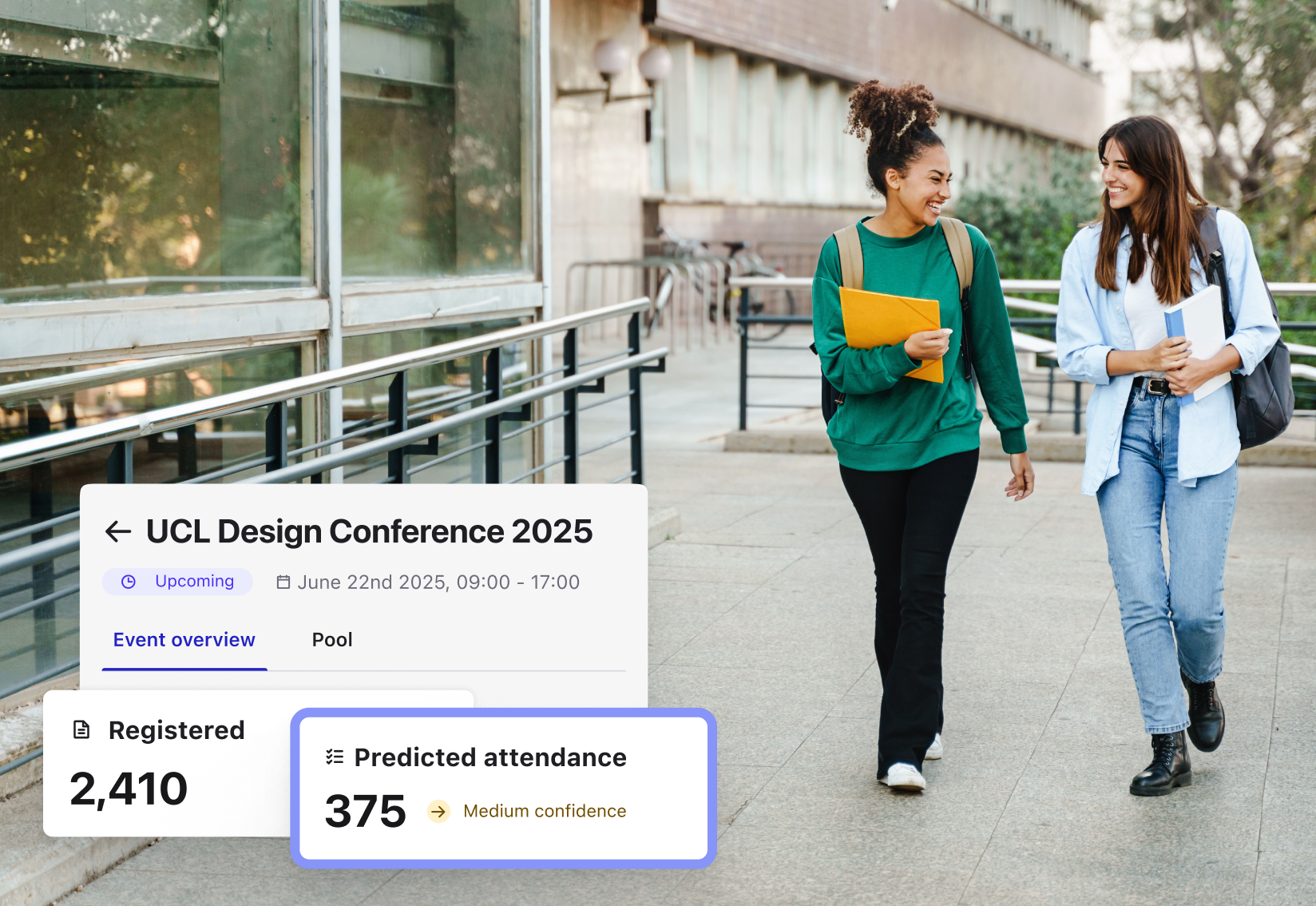 UCL Design Conference 2025

Upcoming June 22nd 2025, 09:00 - 17:00

Event overview Pool

Registered
2,410

Predicted attendance
375 Medium confidence